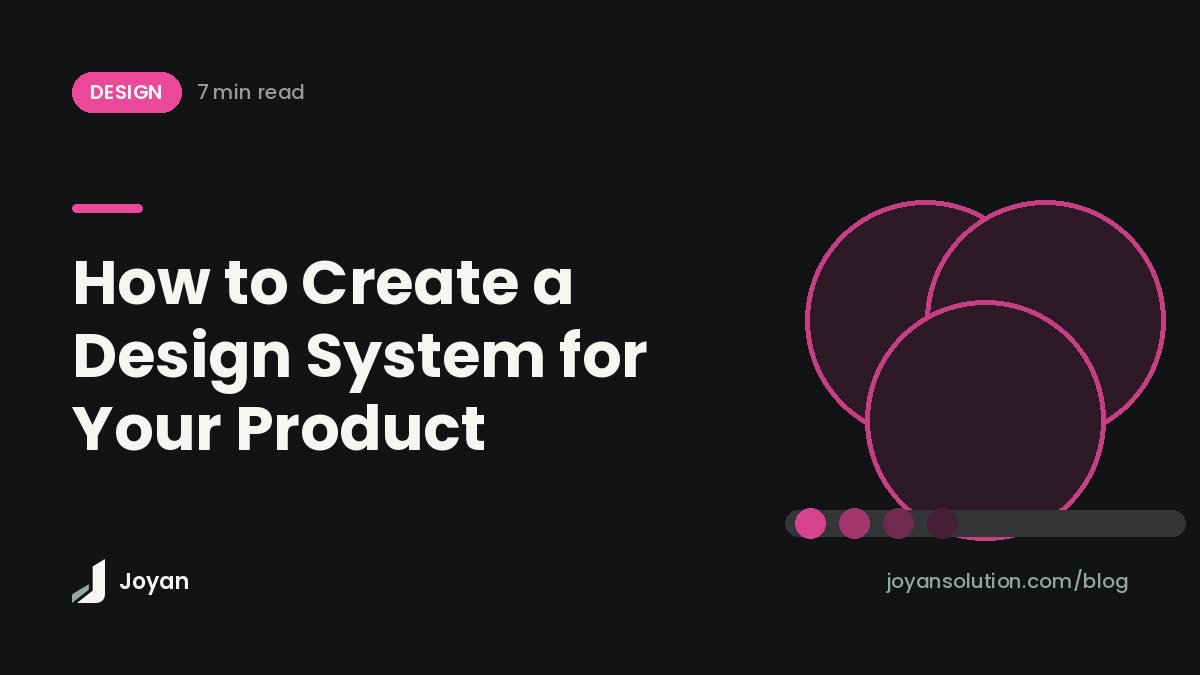 DESIGN 7 min read

How to Create a Design System for Your Product

Joyan

joyansolution.com/blog